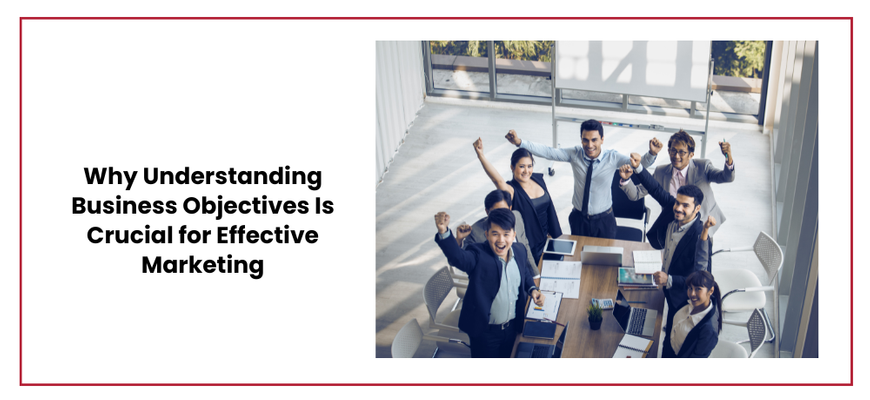 Why Understanding Business Objectives Is Crucial for Effective Marketing